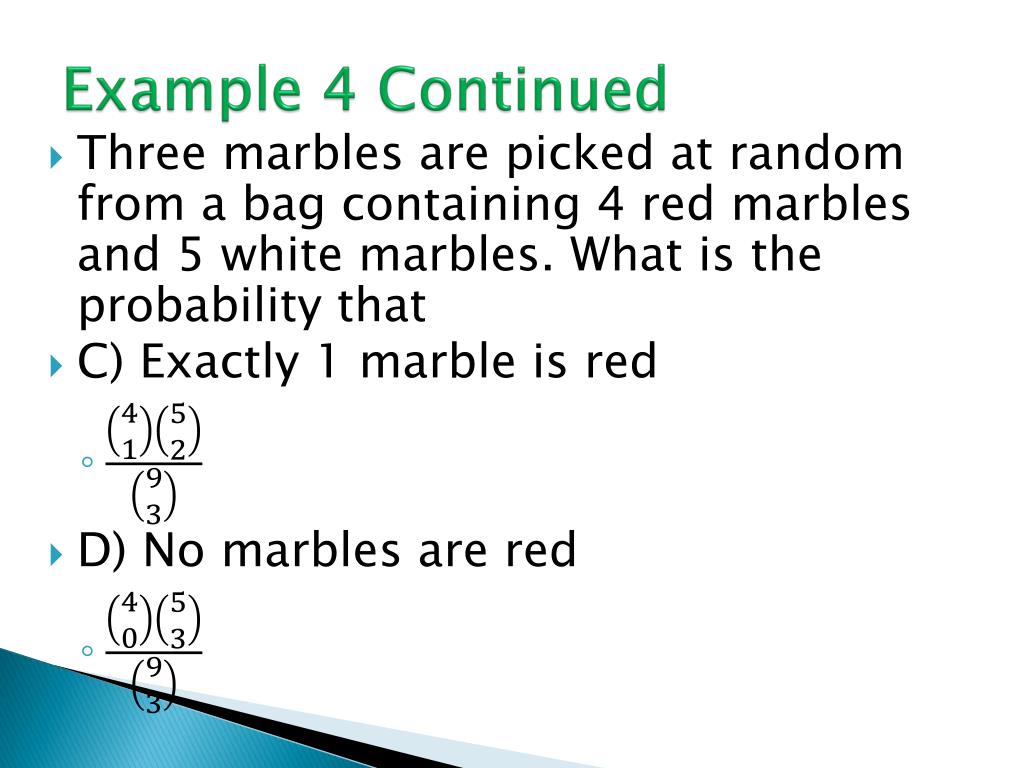 Example 4 Continued

Three marbles are picked at random from a bag containing 4 red marbles and 5 white marbles. What is the probability that

C) Exactly 1 marble is red

$\frac{\binom{4}{1}\binom{5}{2}}{\binom{9}{3}}$

D) No marbles are red

$\frac{\binom{4}{0}\binom{5}{3}}{\binom{9}{3}}$